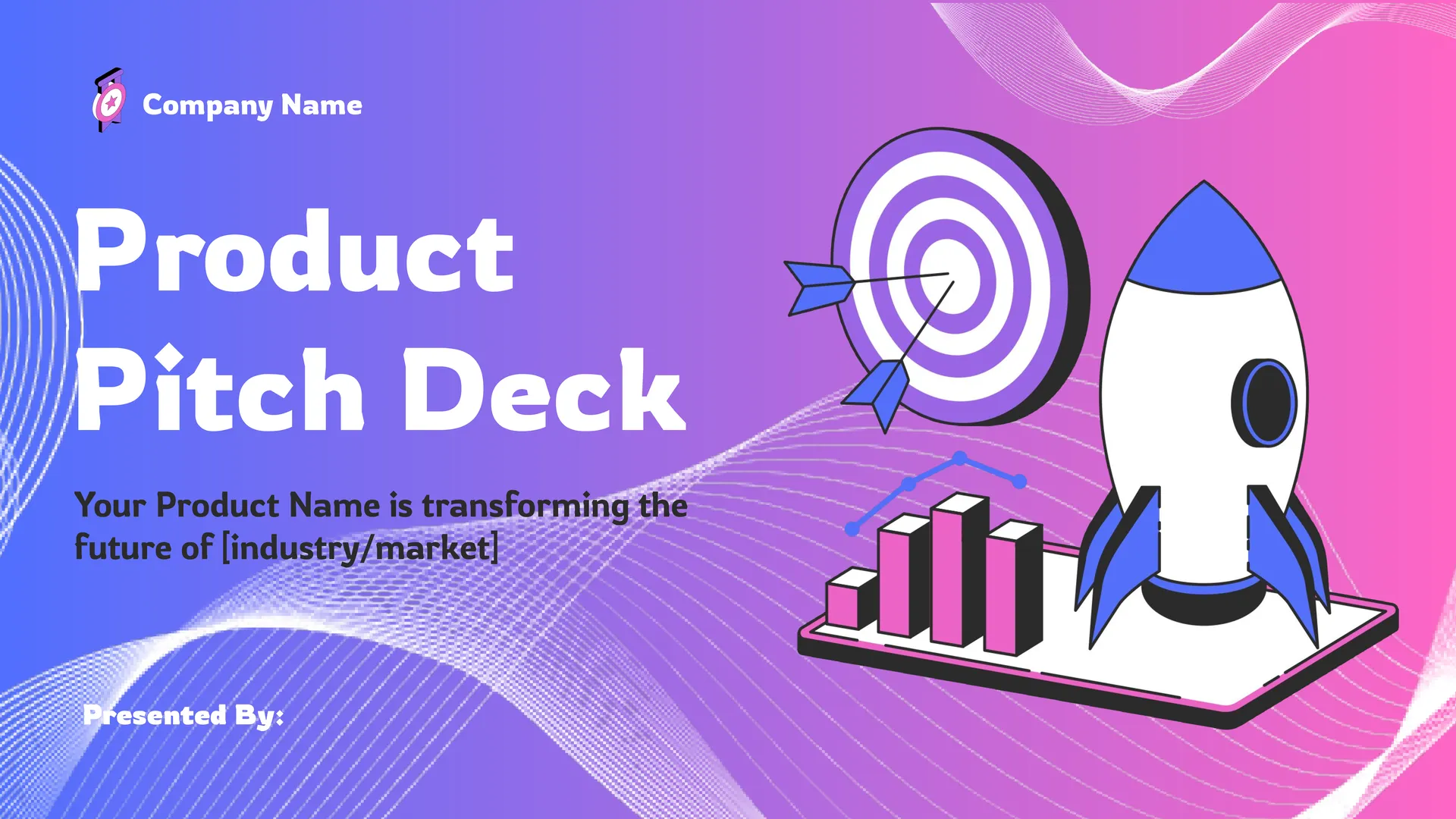 Company Name

Product Pitch Deck

Your Product Name is transforming the future of [industry/market]

Presented By: